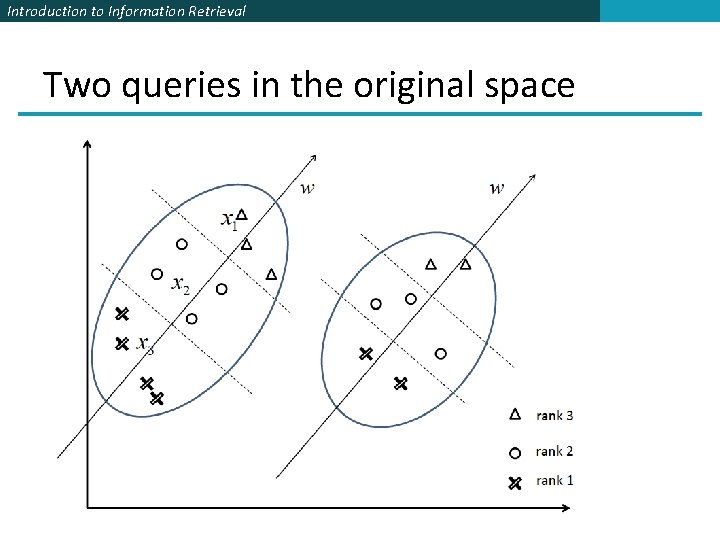 Introduction to Information Retrieval

Two queries in the original space

$w$

$x_1$

$x_2$

$x_3$

$w$

rank 3

rank 2

rank 1